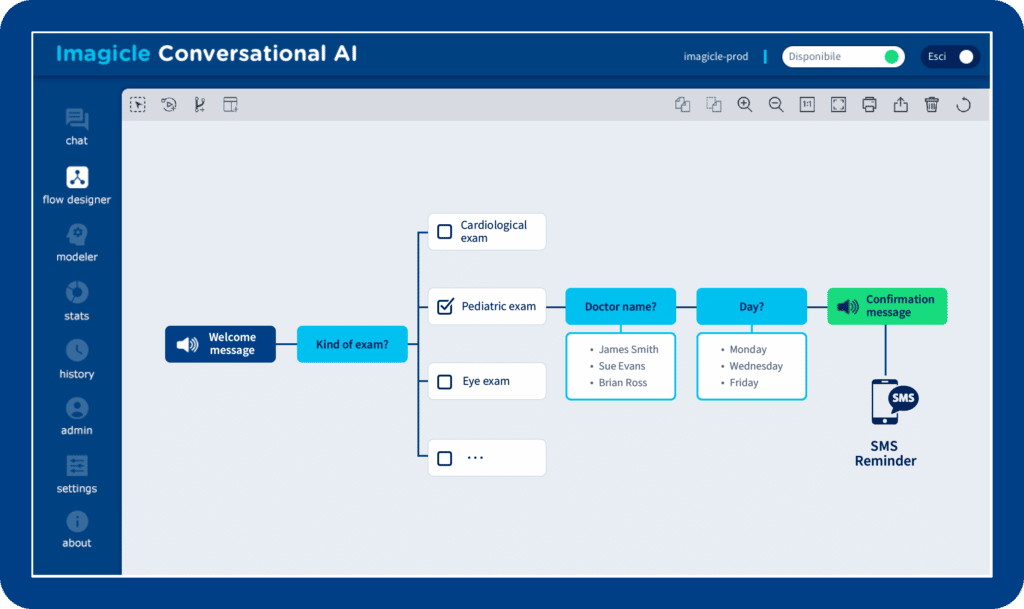 Imagicle Conversational AI

imagicle-prod

Disponibile

Esci

chat

flow designer

modeler

stats

history

admin

settings

about

1:1

Welcome message

Kind of exam?

Cardiological exam

Pediatric exam

Eye exam

...

Doctor name?

- James Smith
- Sue Evans
- Brian Ross

Day?

- Monday
- Wednesday
- Friday

Confirmation message

SMS

SMS Reminder